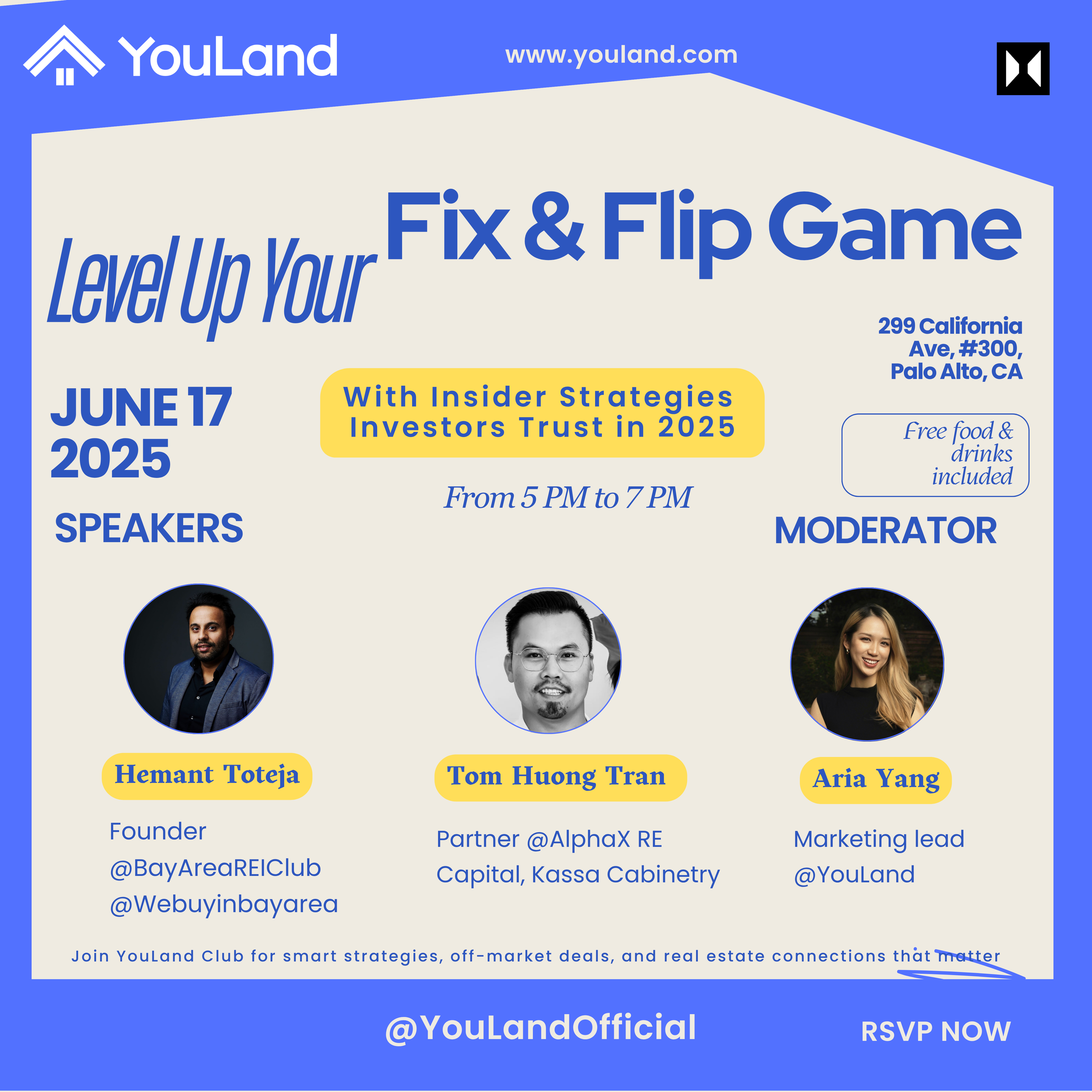 YouLand

www.youland.com

Level Up Your Fix & Flip Game

299 California Ave, #300, Palo Alto, CA

JUNE 17 2025

With Insider Strategies Investors Trust in 2025

Free food & drinks included

From 5 PM to 7 PM

SPEAKERS

MODERATOR

Hemant Toteja

Founder @BayAreaREIClub @Webuyinbayarea

Tom Huong Tran

Partner @AlphaX RE Capital, Kassa Cabinetry

Aria Yang

Marketing lead @YouLand

Join YouLand Club for smart strategies, off-market deals, and real estate connections that matter

@YouLandOfficial

RSVP NOW